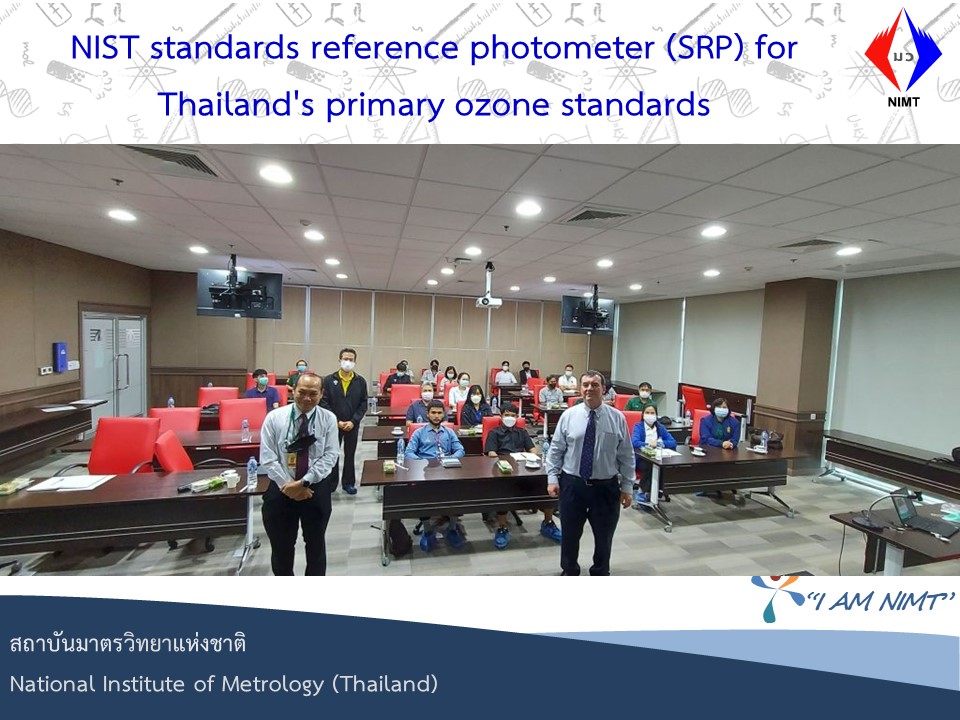 NIST standards reference photometer (SRP) for Thailand's primary ozone standards

มว
NIMT

"I AM NIMT"

สถาบันมาตรวิทยาแห่งชาติ
National Institute of Metrology (Thailand)